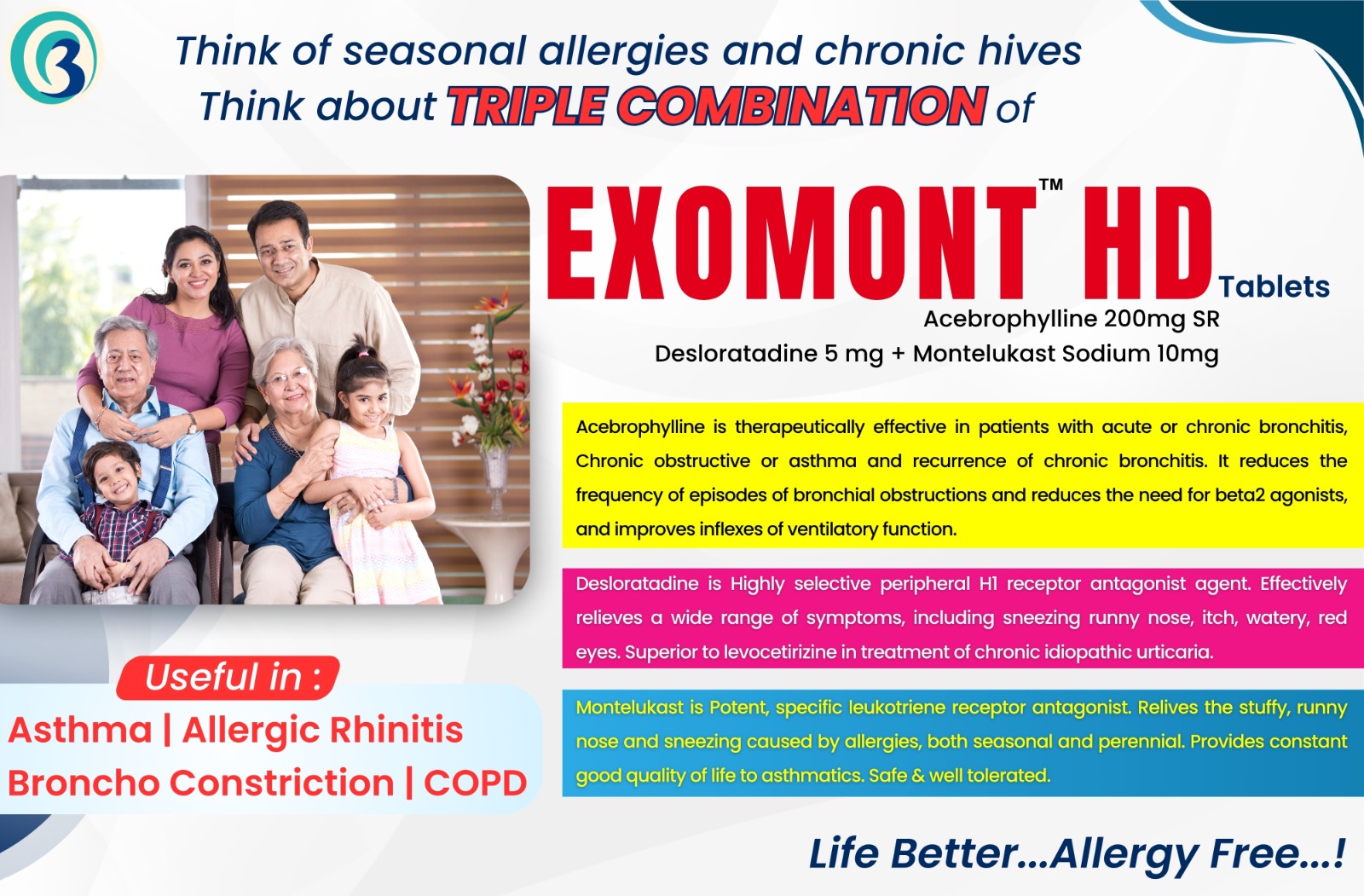 Think of seasonal allergies and chronic hives
Think about TRIPLE COMBINATION of

EXOMONT™ HD Tablets
Acebrophylline 200mg SR
Desloratadine 5 mg + Montelukast Sodium 10mg

Acebrophylline is therapeutically effective in patients with acute or chronic bronchitis, Chronic obstructive or asthma and recurrence of chronic bronchitis. It reduces the frequency of episodes of bronchial obstructions and reduces the need for beta2 agonists, and improves inflexes of ventilatory function.

Desloratadine is Highly selective peripheral H1 receptor antagonist agent. Effectively relieves a wide range of symptoms, including sneezing runny nose, itch, watery, red eyes. Superior to levocetirizine in treatment of chronic idiopathic urticaria.

Montelukast is Potent, specific leukotriene receptor antagonist. Relives the stuffy, runny nose and sneezing caused by allergies, both seasonal and perennial. Provides constant good quality of life to asthmatics. Safe & well tolerated.

Useful in :
Asthma | Allergic Rhinitis
Broncho Constriction | COPD

Life Better...Allergy Free...!